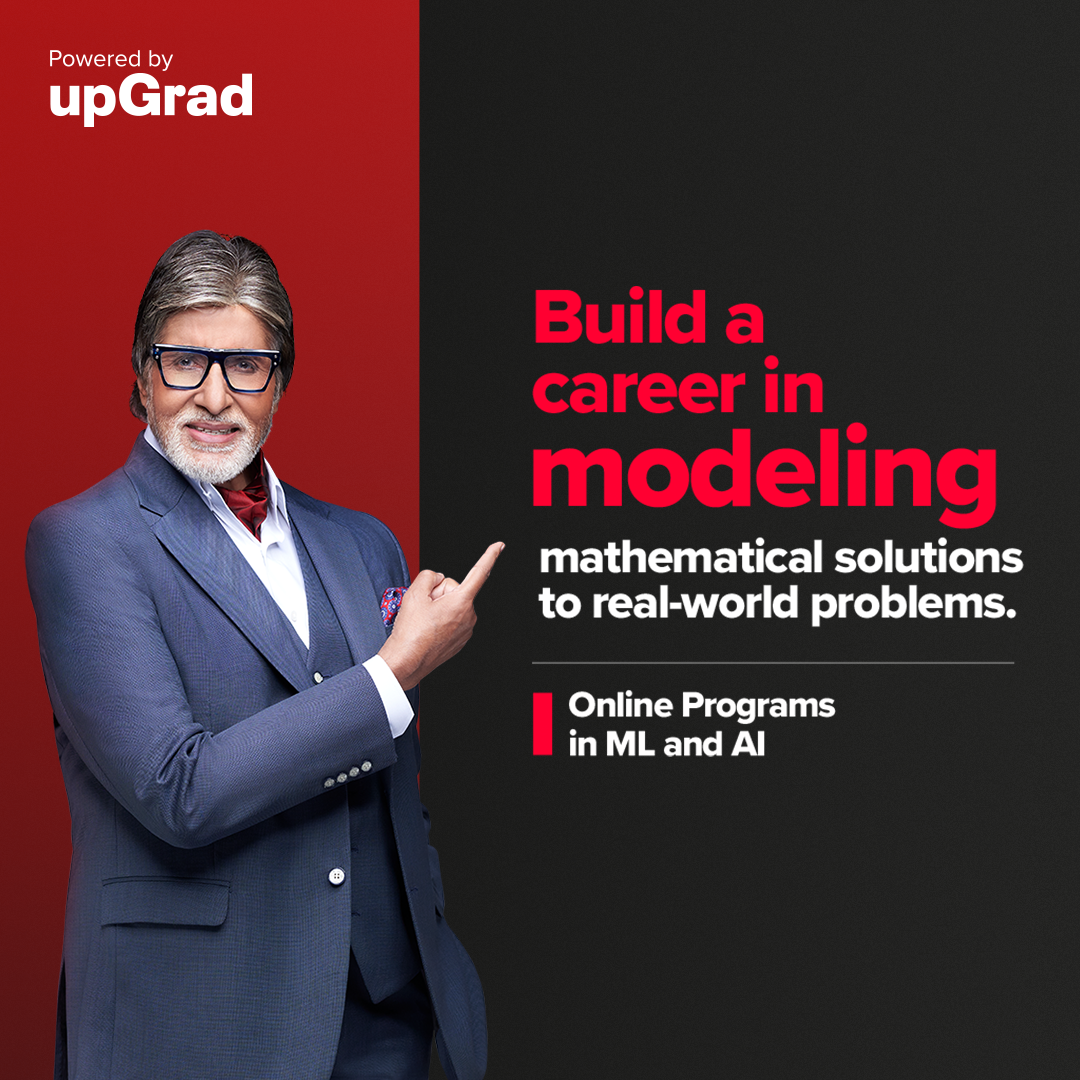 Powered by
upGrad

Build a career in modeling mathematical solutions to real-world problems.

Online Programs in ML and AI